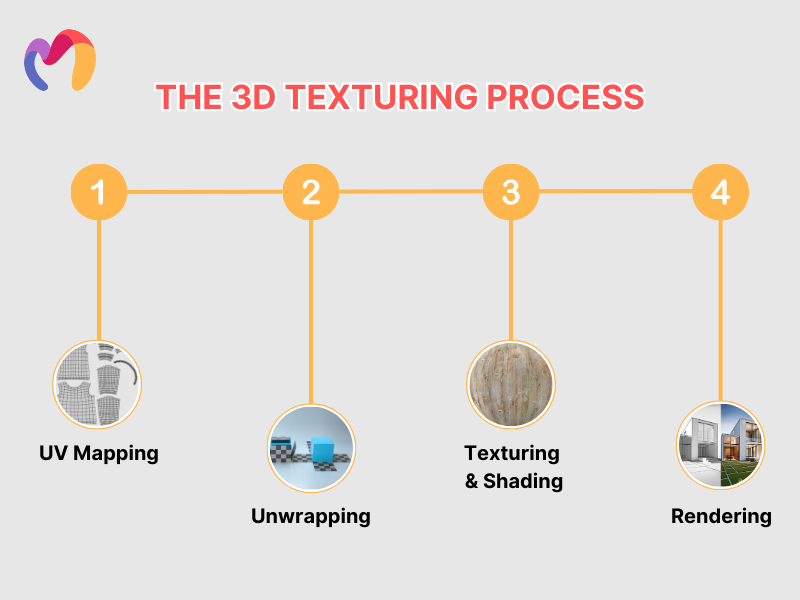 THE 3D TEXTURING PROCESS

1

2

3

4

UV Mapping

Unwrapping

Texturing & Shading

Rendering